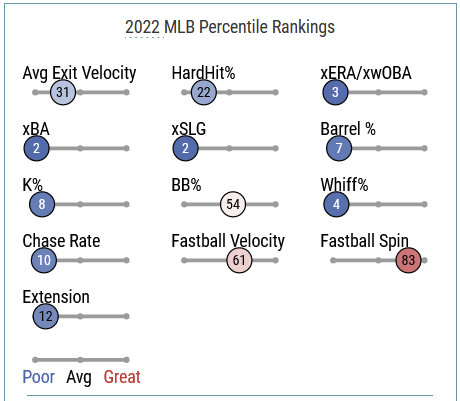 2022 MLB Percentile Rankings

Avg Exit Velocity
31

HardHit%
22

xERA/xwOBA
3

xBA
2

xSLG
2

Barrel %
7

K%
8

BB%
54

Whiff%
4

Chase Rate
10

Fastball Velocity
61

Fastball Spin
83

Extension
12

Poor Avg Great